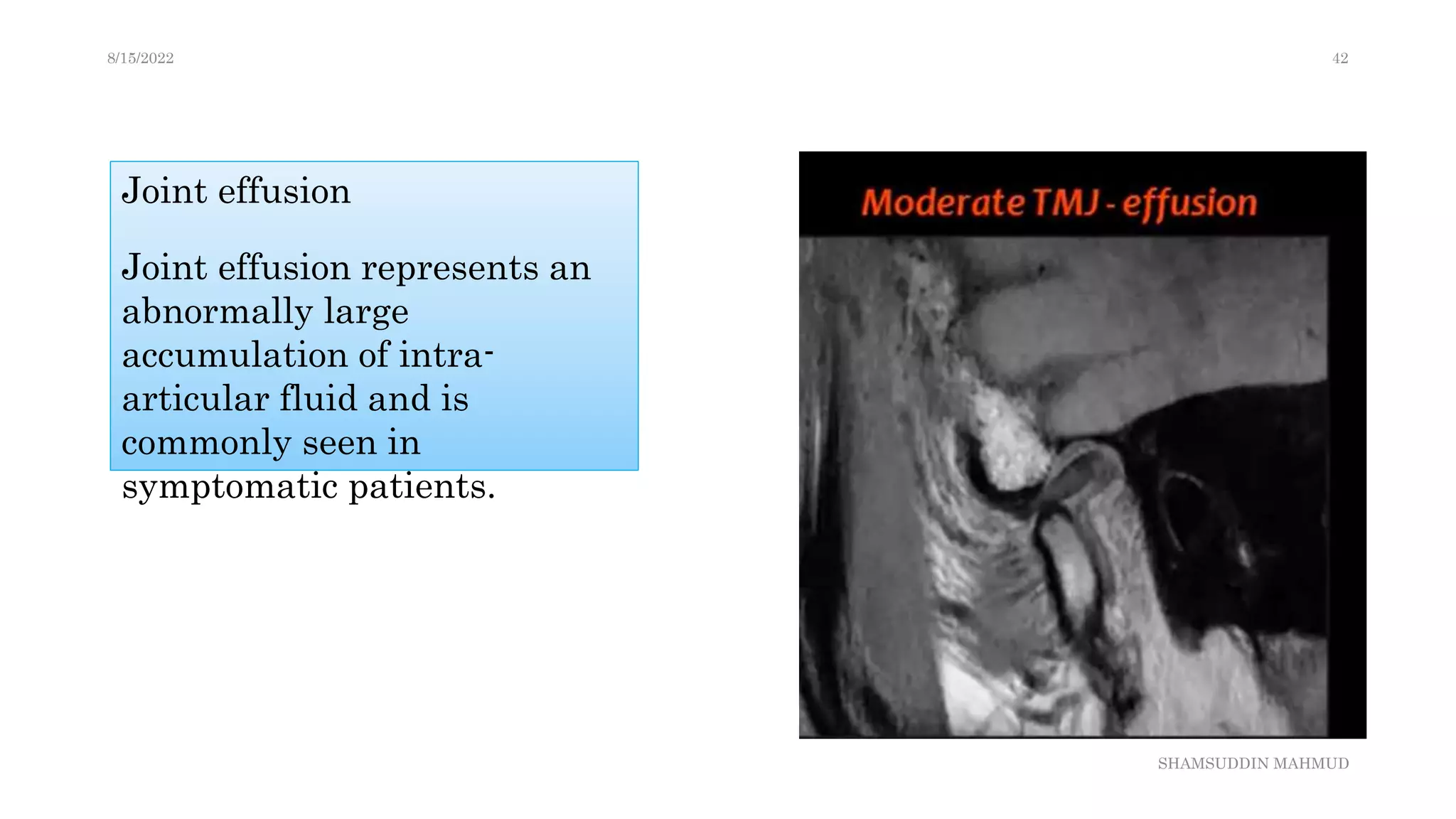 8/15/2022

42

Joint effusion

Joint effusion represents an abnormally large accumulation of intra-articular fluid and is commonly seen in symptomatic patients.

Moderate TMJ - effusion

SHAMSUDDIN MAHMUD